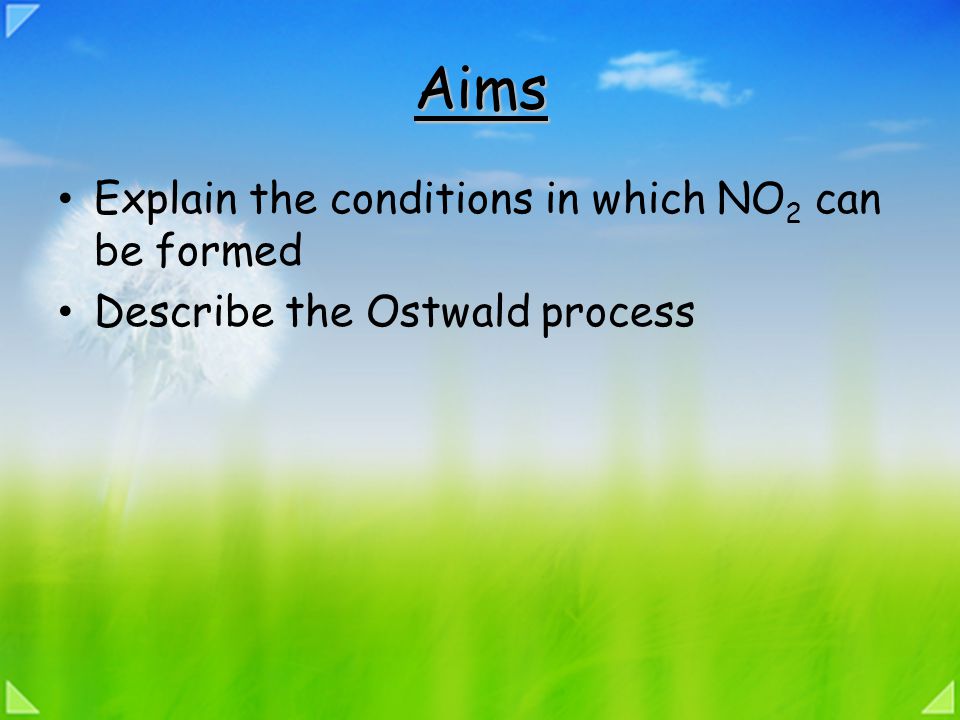 Aims

• Explain the conditions in which $NO_2$ can be formed
• Describe the Ostwald process